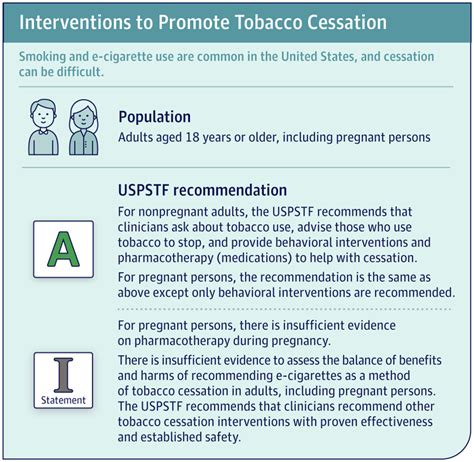 Interventions to Promote Tobacco Cessation

Smoking and e-cigarette use are common in the United States, and cessation can be difficult.

Population
Adults aged 18 years or older, including pregnant persons

USPSTF recommendation

A

For nonpregnant adults, the USPSTF recommends that clinicians ask about tobacco use, advise those who use tobacco to stop, and provide behavioral interventions and pharmacotherapy (medications) to help with cessation.

For pregnant persons, the recommendation is the same as above except only behavioral interventions are recommended.

I
Statement

For pregnant persons, there is insufficient evidence on pharmacotherapy during pregnancy.

There is insufficient evidence to assess the balance of benefits and harms of recommending e-cigarettes as a method of tobacco cessation in adults, including pregnant persons. The USPSTF recommends that clinicians recommend other tobacco cessation interventions with proven effectiveness and established safety.